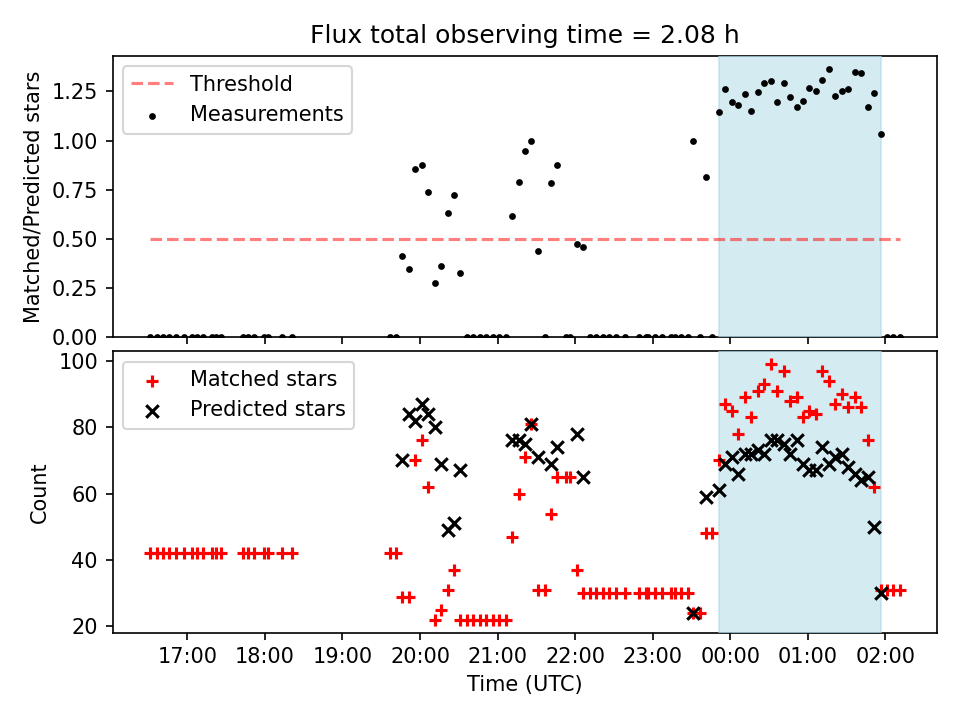 Flux total observing time = 2.08 h

Threshold
Measurements

Matched/Predicted stars

1.25
1.00
0.75
0.50
0.25
0.00

Matched stars
Predicted stars

Count

100
80
60
40
20

17:00 18:00 19:00 20:00 21:00 22:00 23:00 00:00 01:00 02:00

Time (UTC)